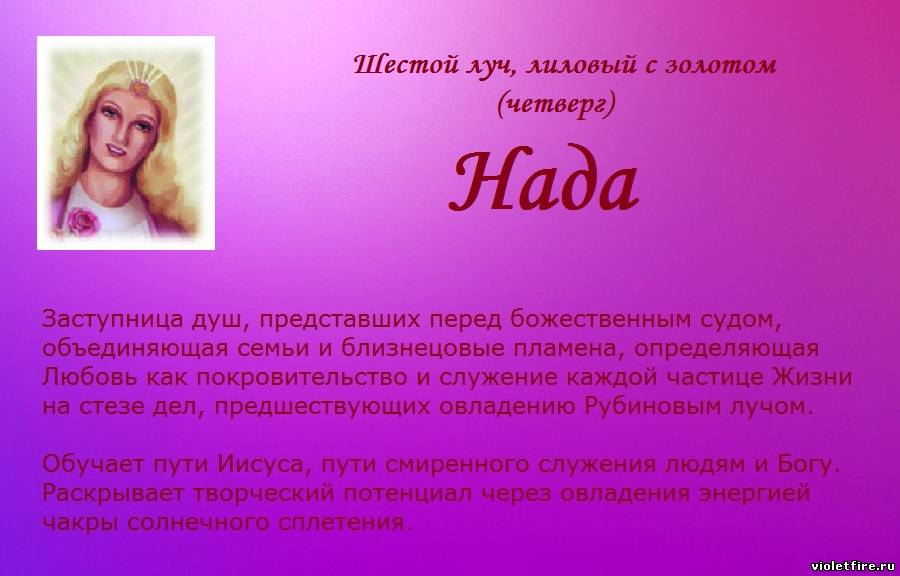 Шестой луч, лиловый с золотом
(четверг)

Нада

Заступница душ, представших перед божественным судом, объединяющая семьи и близнецовые пламена, определяющая Любовь как покровительство и служение каждой частице Жизни на стезе дел, предшествующих овладению Рубиновым лучом.

Обучает пути Иисуса, пути смиренного служения людям и Богу. Раскрывает творческий потенциал через овладения энергией чакры солнечного сплетения.

violetfire.ru